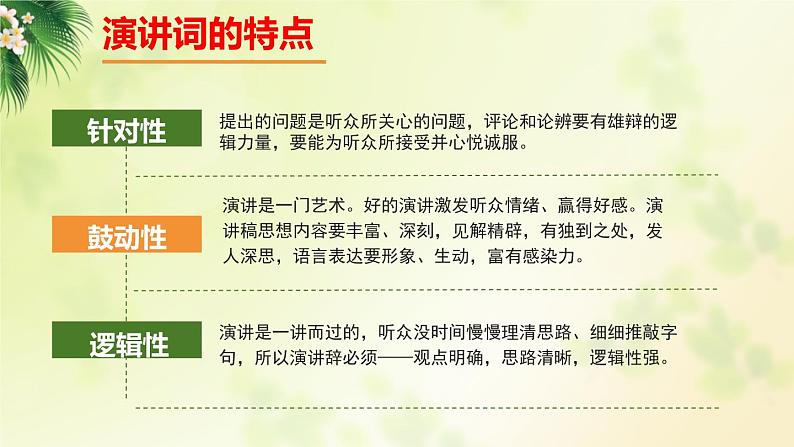 演讲词的特点

针对性

提出的问题是听众所关心的问题，评论和论辨要有雄辩的逻辑力量，要能为听众所接受并心悦诚服。

鼓动性

演讲是一门艺术。好的演讲激发听众情绪、赢得好感。演讲稿思想内容要丰富、深刻，见解精辟，有独到之处，发人深思，语言表达要形象、生动，富有感染力。

逻辑性

演讲是一讲而过的，听众没时间慢慢理清思路、细细推敲字句，所以演讲辞必须——观点明确，思路清晰，逻辑性强。